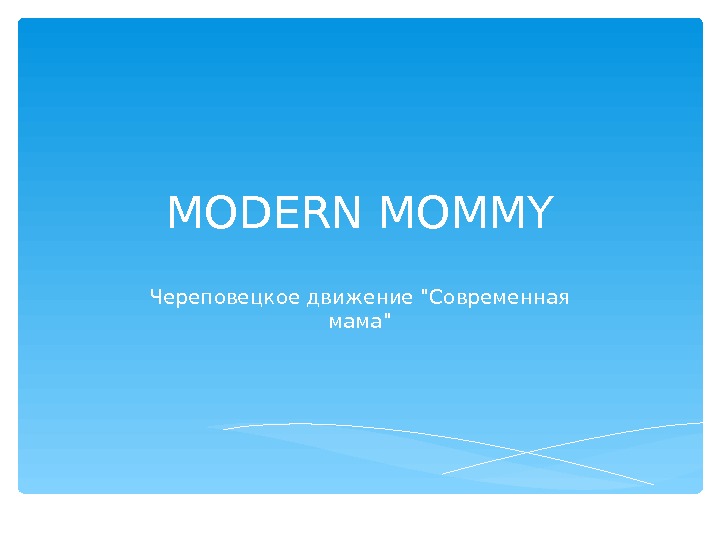 MODERN MOMMY

Череповецкое движение "Современная мама"